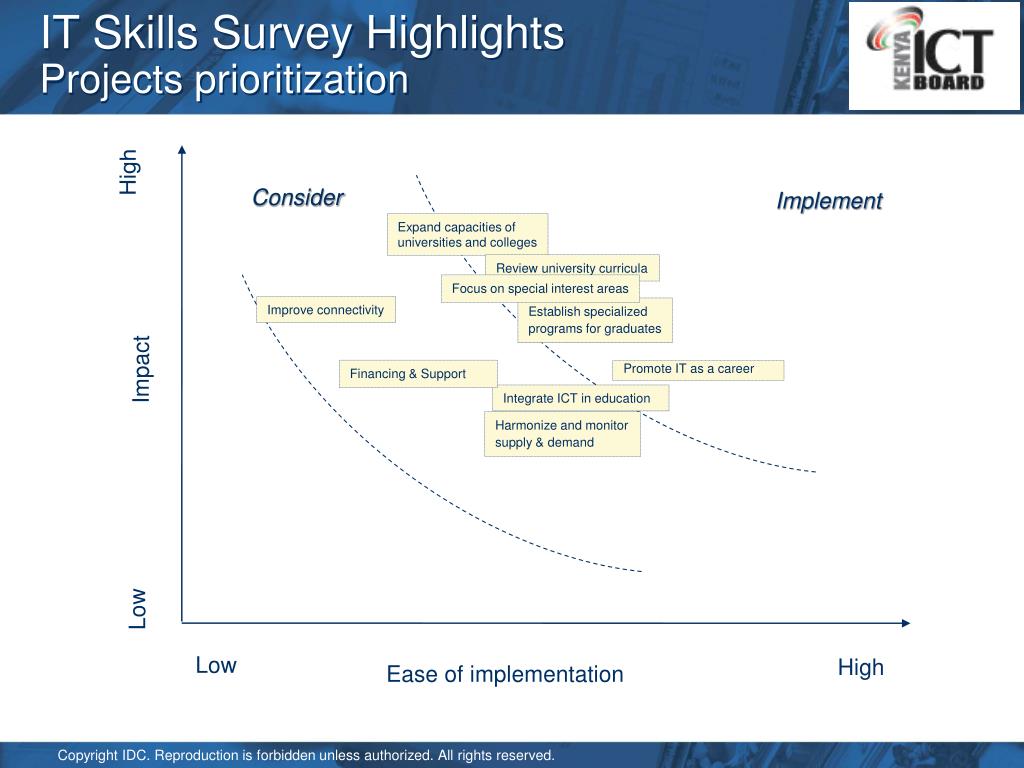 IT Skills Survey Highlights
Projects prioritization

KENYA ICT BOARD

High

Impact

Low

Consider

Implement

Expand capacities of universities and colleges

Review university curricula

Focus on special interest areas

Improve connectivity

Establish specialized programs for graduates

Financing & Support

Promote IT as a career

Integrate ICT in education

Harmonize and monitor supply & demand

Low

Ease of implementation

High

Copyright IDC. Reproduction is forbidden unless authorized. All rights reserved.